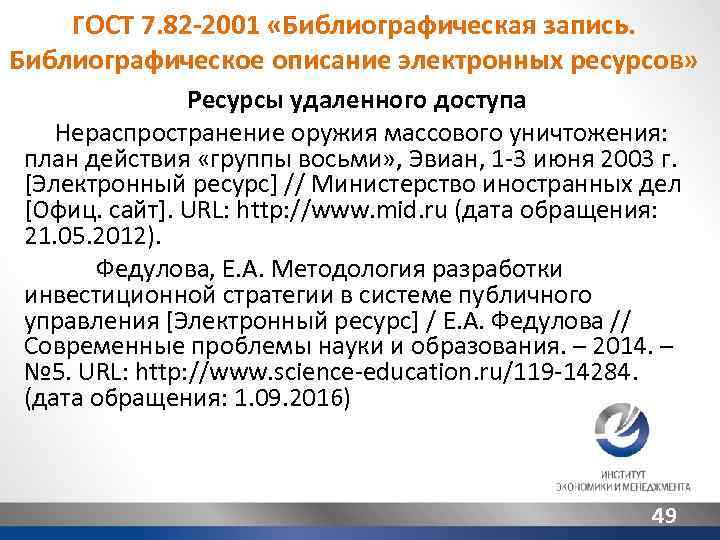 ГОСТ 7.82-2001 «Библиографическая запись. Библиографическое описание электронных ресурсов»

Ресурсы удаленного доступа

Нераспространение оружия массового уничтожения: план действия «группы восьми», Эвиан, 1-3 июня 2003 г. [Электронный ресурс] // Министерство иностранных дел [Офиц. сайт]. URL: http://www.mid.ru (дата обращения: 21.05.2012).

Федулова, Е.А. Методология разработки инвестиционной стратегии в системе публичного управления [Электронный ресурс] / Е.А. Федулова // Современные проблемы науки и образования. – 2014. – №5. URL: http://www.science-education.ru/119-14284. (дата обращения: 1.09.2016)

ИНСТИТУТ ЭКОНОМИКИ И МЕНЕДЖМЕНТА

49